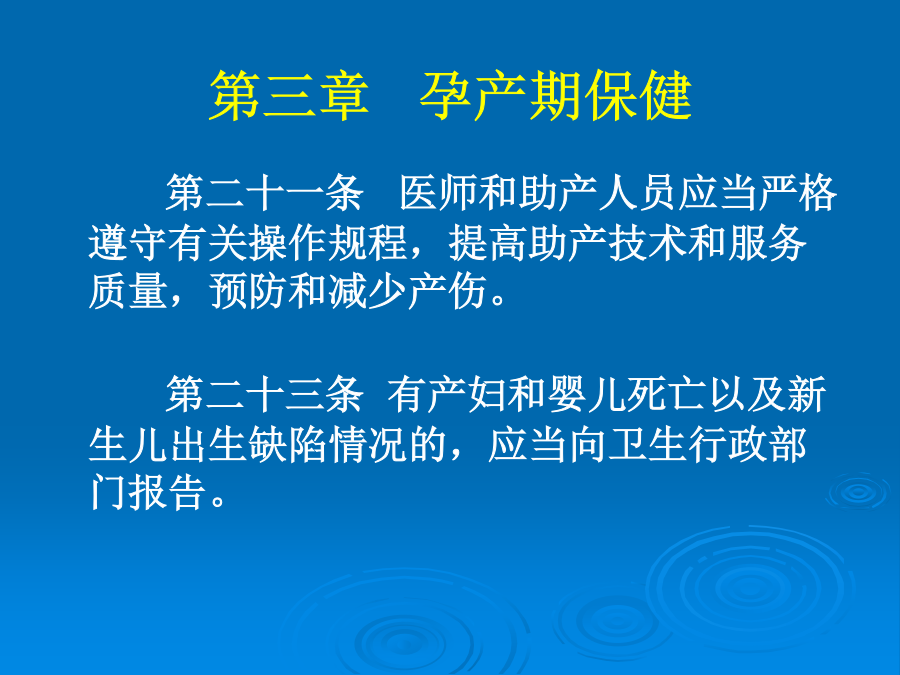 第三章　孕产期保健

第二十一条　医师和助产人员应当严格遵守有关操作规程，提高助产技术和服务质量，预防和减少产伤。

第二十三条 有产妇和婴儿死亡以及新生儿出生缺陷情况的，应当向卫生行政部门报告。